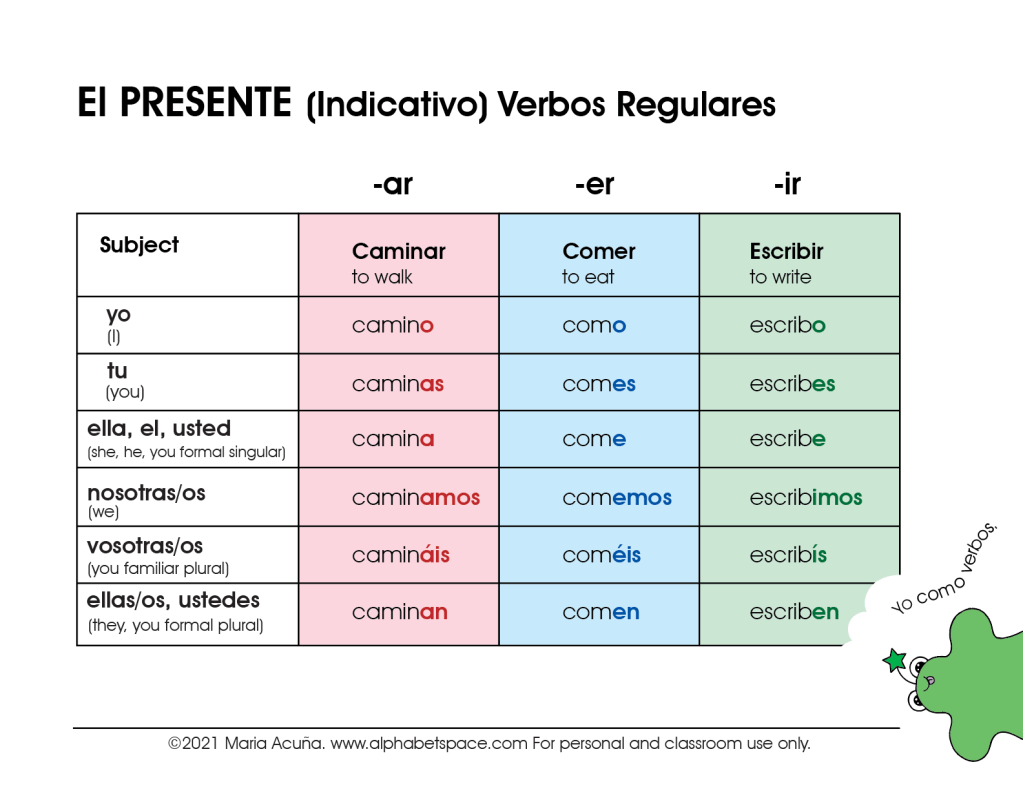 El PRESENTE (Indicativo) Verbos Regulares

| | -ar | -er | -ir |
|---|---|---|---|
| Subject | Caminar to walk | Comer to eat | Escribir to write |
| yo (I) | camino | como | escribo |
| tu (you) | caminas | comes | escribes |
| ella, el, usted (she, he, you formal singular) | camina | come | escribe |
| nosotras/os (we) | caminamos | comemos | escribimos |
| vosotras/os (you familiar plural) | camináis | coméis | escribís |
| ellas/os, ustedes (they, you formal plural) | caminan | comen | escriben |

Yo como verbos.

©2021 Maria Acuña. www.alphabetspace.com For personal and classroom use only.